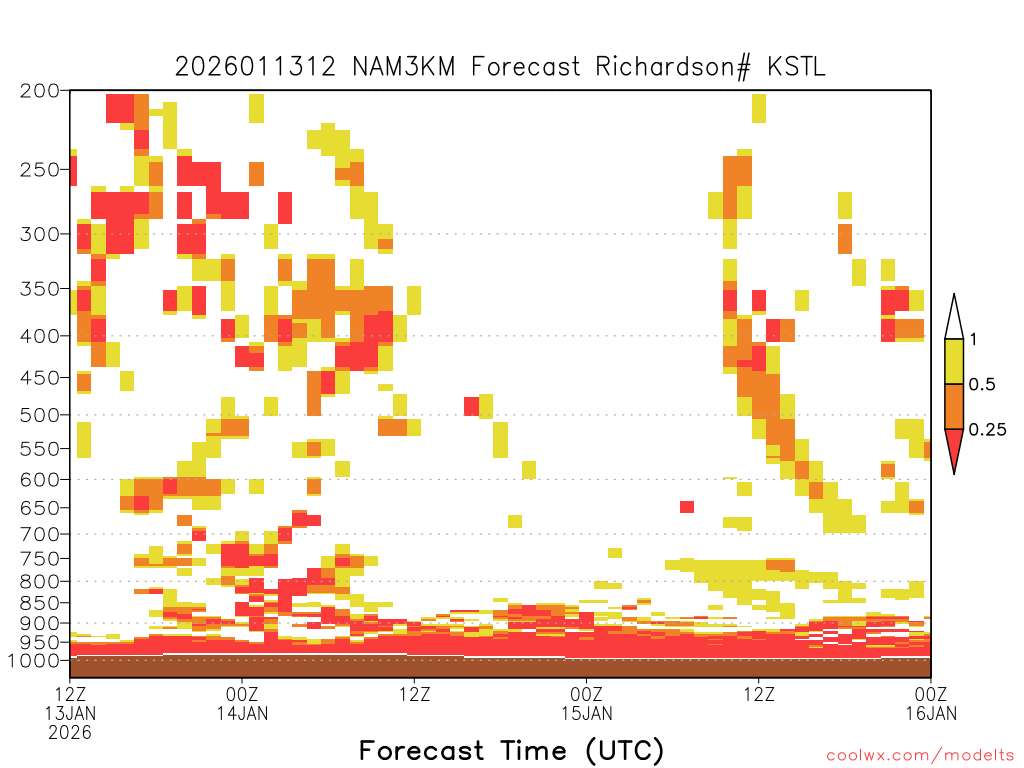 2026011312 NAM3KM Forecast Richardson# KSTL

200
250
300
350
400
450
500
550
600
650
700
750
800
850
900
950
1000

1
0.5
0.25

12Z 13JAN 2026
00Z 14JAN
12Z
00Z 15JAN
12Z
00Z 16JAN

Forecast Time (UTC)

coolwx.com/modelts